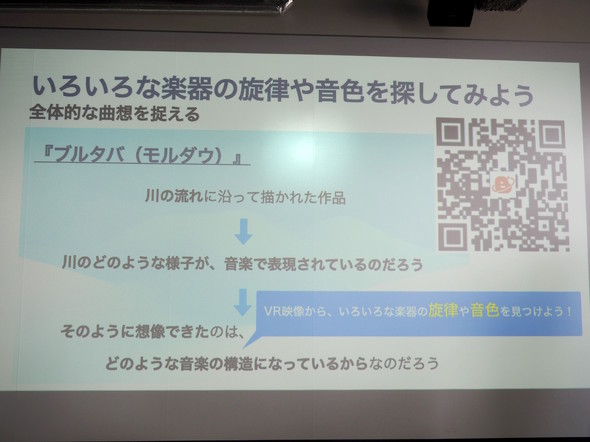 いろいろな楽器の旋律や音色を探してみよう
全体的な曲想を捉える

『ブルタバ（モルダウ）』

川の流れに沿って描かれた作品

川のどのような様子が、音楽で表現されているのだろう

VR映像から、いろいろな楽器の旋律や音色を見つけよう！

そのように想像できたのは、

どのような音楽の構造になっているからなのだろう